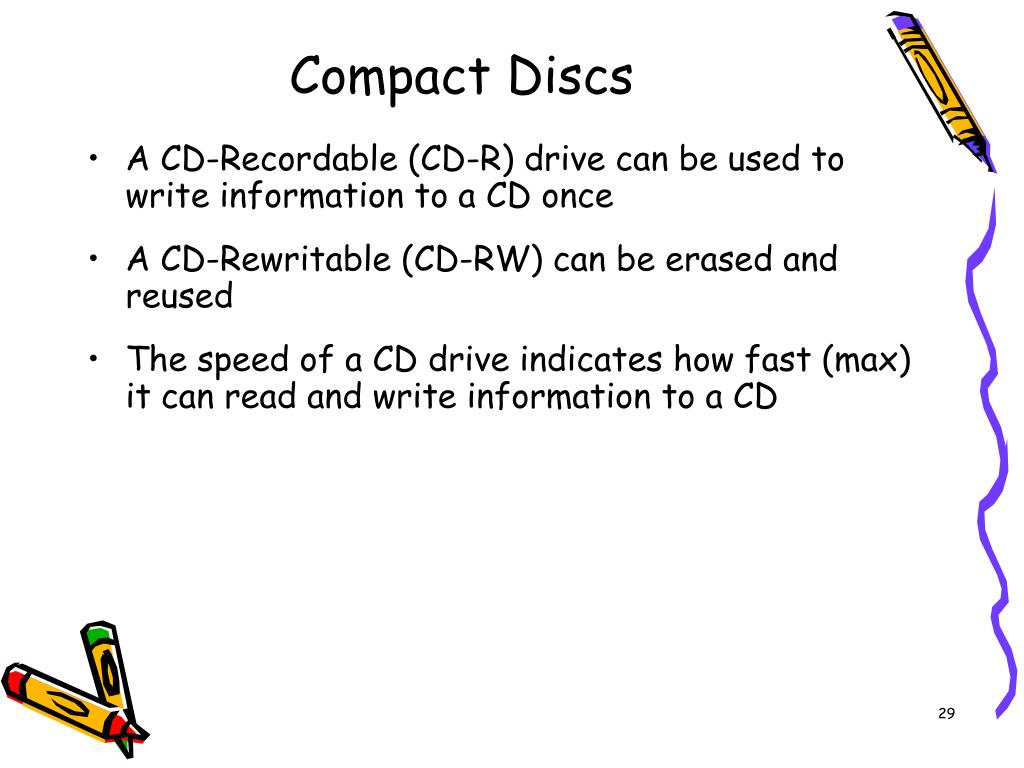 Compact Discs

• A CD-Recordable (CD-R) drive can be used to write information to a CD once

• A CD-Rewritable (CD-RW) can be erased and reused

• The speed of a CD drive indicates how fast (max) it can read and write information to a CD

29